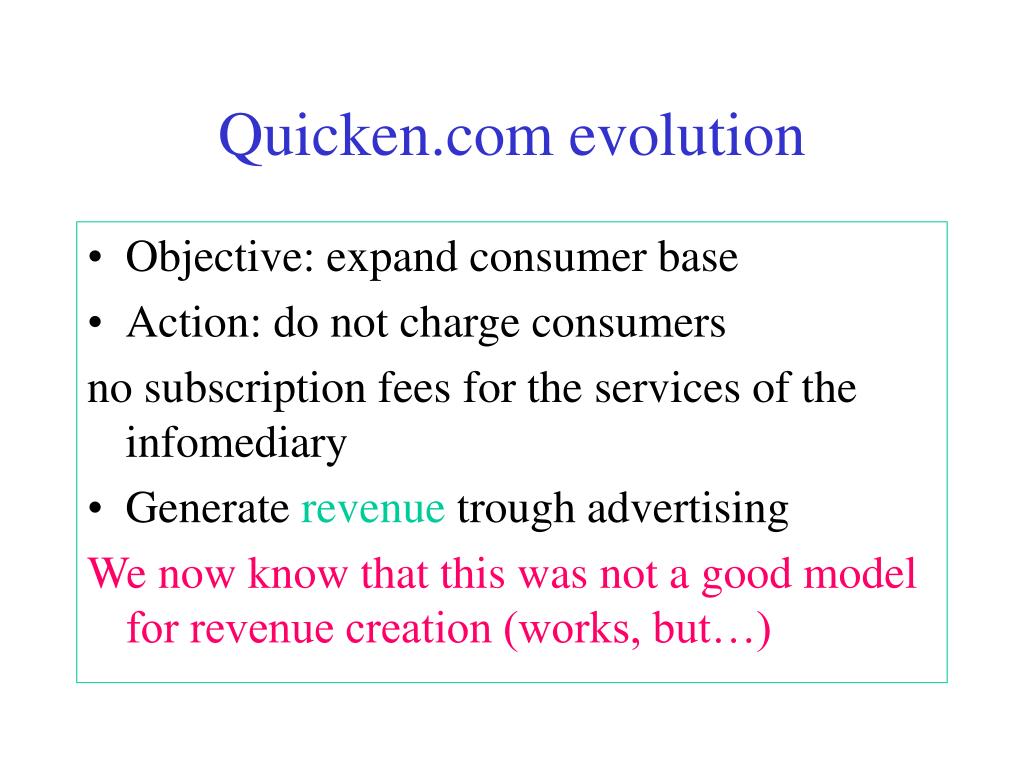 Quicken.com evolution

• Objective: expand consumer base

• Action: do not charge consumers

no subscription fees for the services of the infomediary

• Generate revenue trough advertising

We now know that this was not a good model for revenue creation (works, but…)